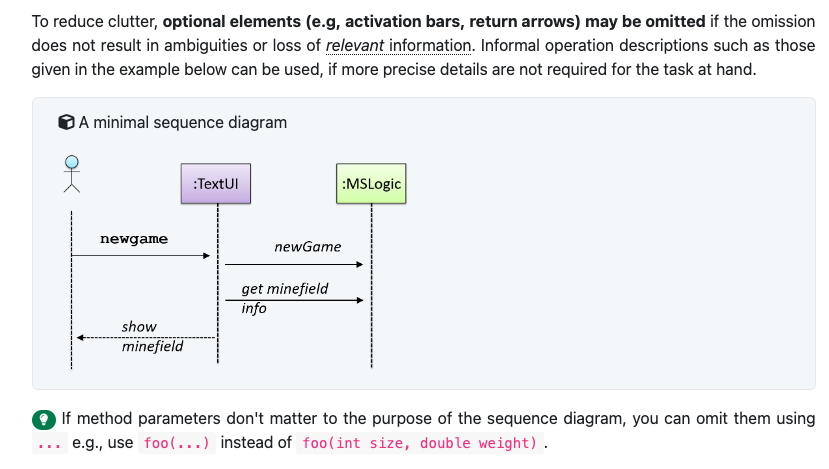 To reduce clutter, **optional elements (e.g, activation bars, return arrows) may be omitted** if the omission does not result in ambiguities or loss of *relevant* information. Informal operation descriptions such as those given in the example below can be used, if more precise details are not required for the task at hand.

A minimal sequence diagram

:TextUI

:MSLogic

newgame

newGame

get minefield info

show minefield

If method parameters don't matter to the purpose of the sequence diagram, you can omit them using ... e.g., use foo(...) instead of foo(int size, double weight) .